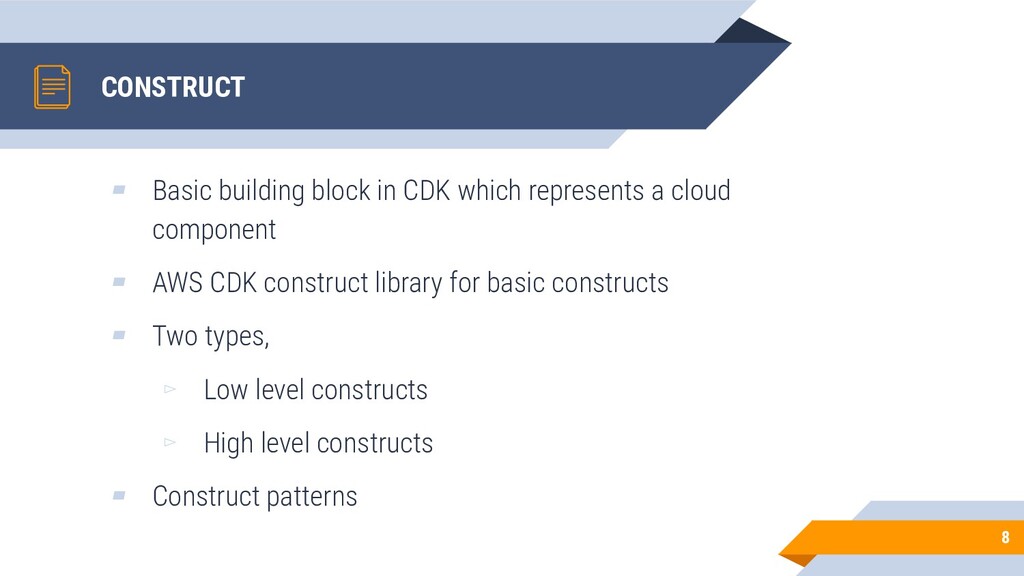 CONSTRUCT

▰ Basic building block in CDK which represents a cloud component

▰ AWS CDK construct library for basic constructs

▰ Two types,

▻ Low level constructs

▻ High level constructs

▰ Construct patterns

8